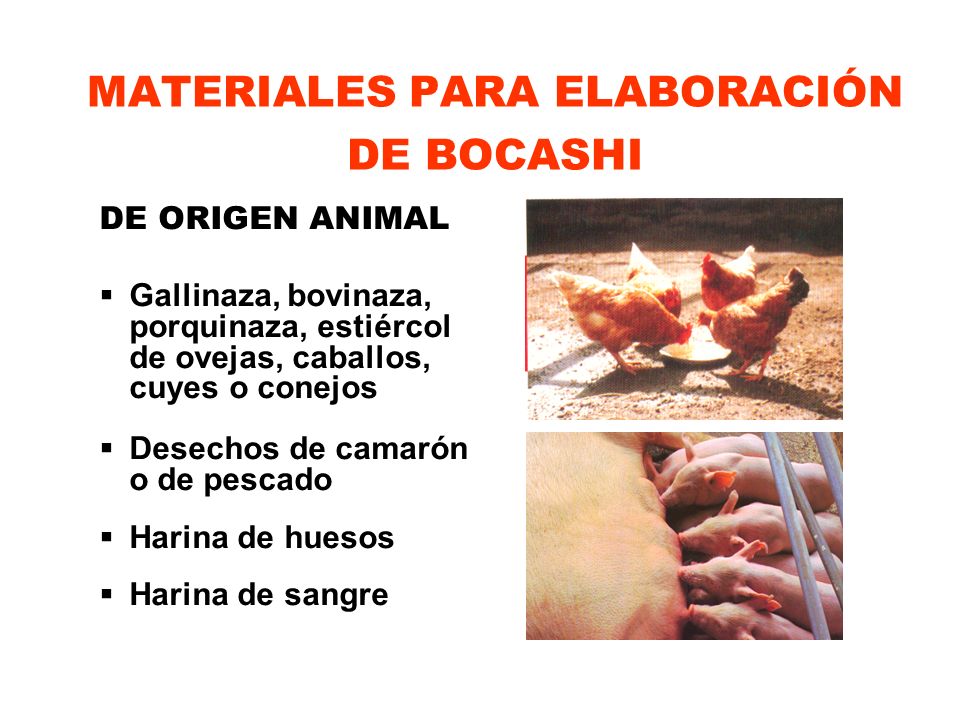 MATERIALES PARA ELABORACIÓN DE BOCASHI

DE ORIGEN ANIMAL

▪ Gallinaza, bovinaza, porquinaza, estiércol de ovejas, caballos, cuyes o conejos

▪ Desechos de camarón o de pescado

▪ Harina de huesos

▪ Harina de sangre